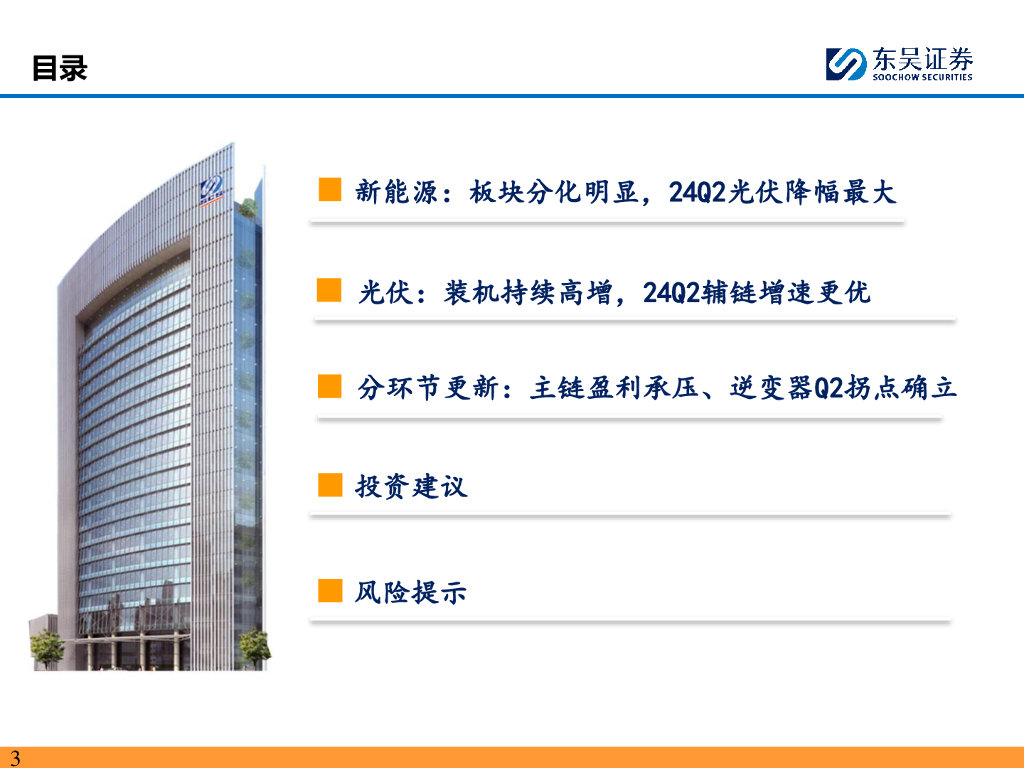 目录

东吴证券
SOOCHOW SECURITIES

新能源：板块分化明显，24Q2光伏降幅最大

光伏：装机持续高增，24Q2辅链增速更优

分环节更新：主链盈利承压、逆变器Q2拐点确立

投资建议

风险提示

3